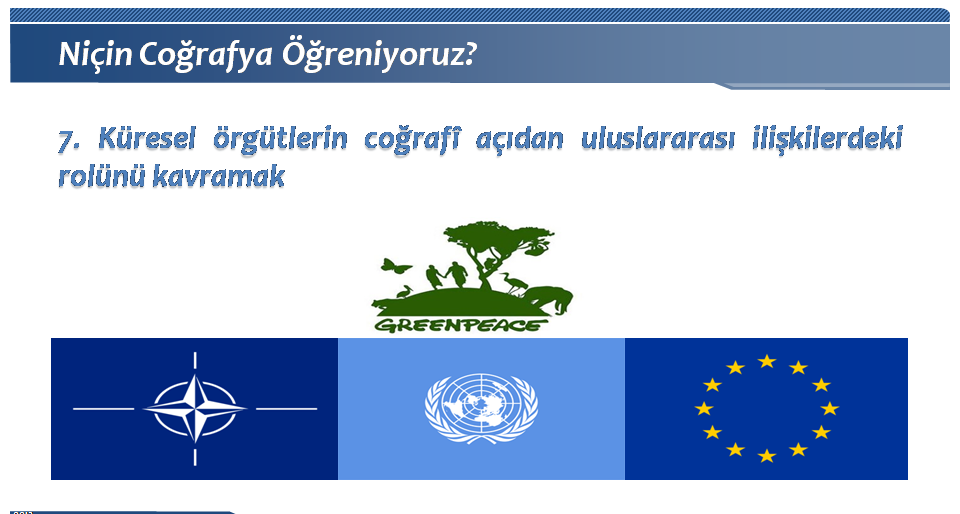 Niçin Coğrafya Öğreniyoruz?

7. Küresel örgütlerin coğrafî açıdan uluslararası ilişkilerdeki rolünü kavramak

GREENPEACE